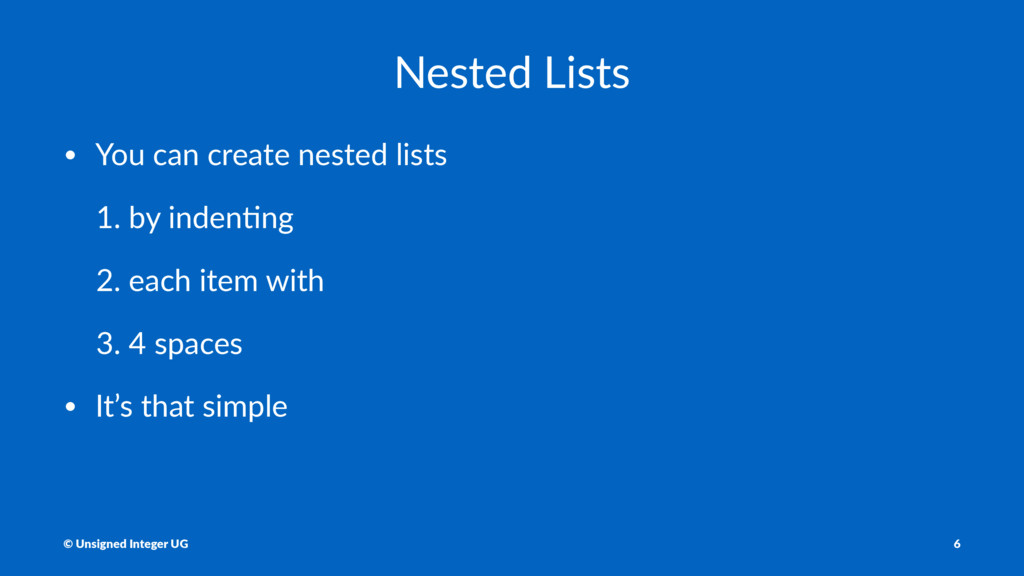 Nested Lists

• You can create nested lists

1. by indenting

2. each item with

3. 4 spaces

• It's that simple

© Unsigned Integer UG

6